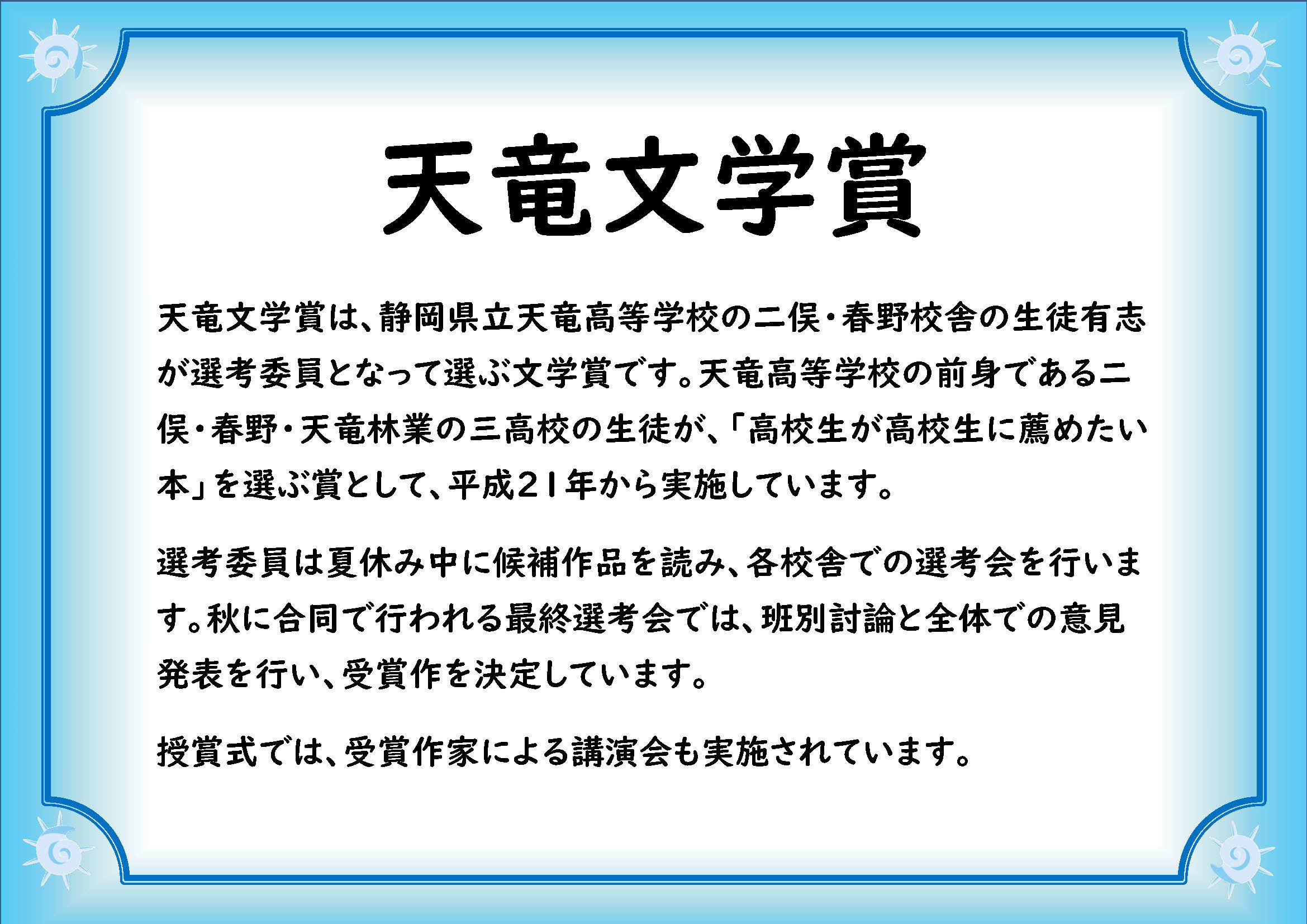 天竜文学賞

天竜文学賞は、静岡県立天竜高等学校の二俣・春野校舎の生徒有志が選考委員となって選ぶ文学賞です。天竜高等学校の前身である二俣・春野・天竜林業の三高校の生徒が、「高校生が高校生に薦めたい本」を選ぶ賞として、平成21年から実施しています。

選考委員は夏休み中に候補作品を読み、各校舎での選考会を行います。秋に合同で行われる最終選考会では、班別討論と全体での意見発表を行い、受賞作を決定しています。

授賞式では、受賞作家による講演会も実施されています。